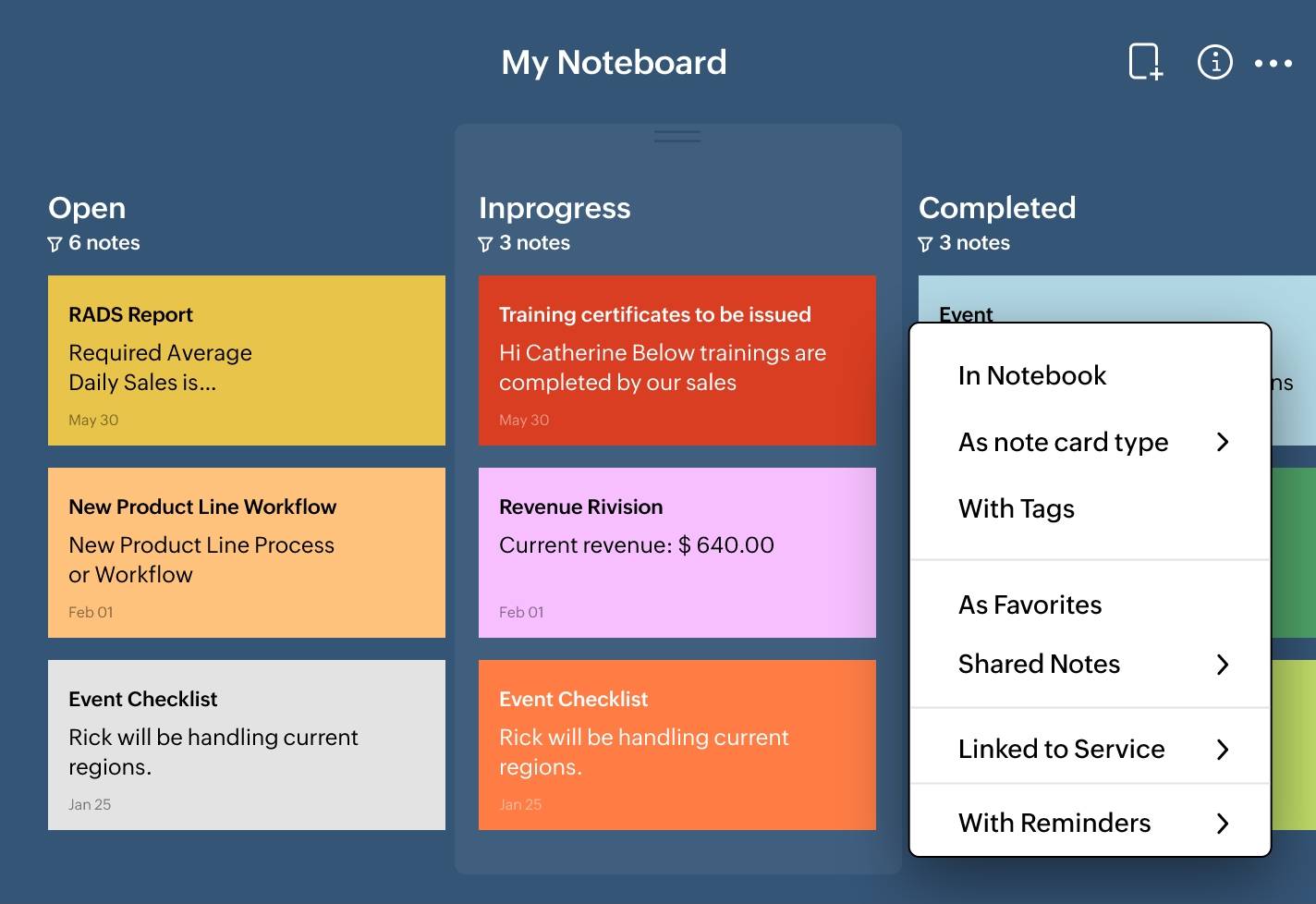 My Noteboard

Open
6 notes

RADS Report
Required Average Daily Sales is...
May 30

New Product Line Workflow
New Product Line Process or Workflow
Feb 01

Event Checklist
Rick will be handling current regions.
Jan 25

Inprogress
3 notes

Training certificates to be issued
Hi Catherine Below trainings are completed by our sales
May 30

Revenue Rivision
Current revenue: $ 640.00
Feb 01

Event Checklist
Rick will be handling current regions.
Jan 25

Completed
3 notes

Event
ns

In Notebook
As note card type
With Tags
As Favorites
Shared Notes
Linked to Service
With Reminders